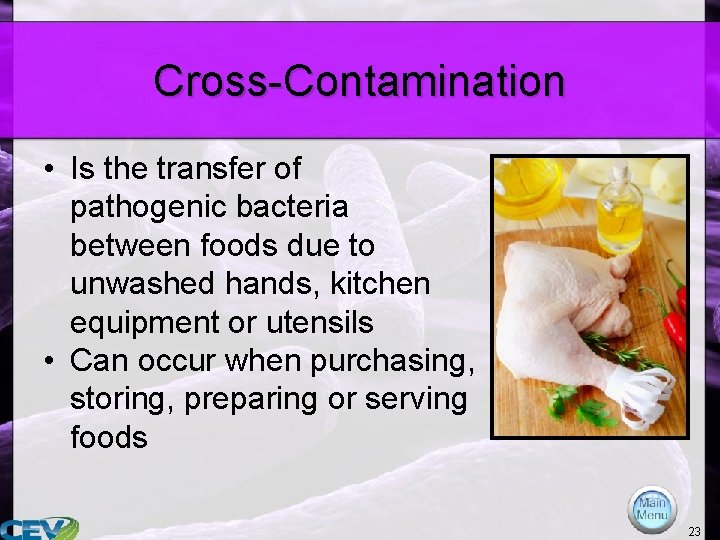 Cross-Contamination

• Is the transfer of pathogenic bacteria between foods due to unwashed hands, kitchen equipment or utensils
• Can occur when purchasing, storing, preparing or serving foods

Main Menu

CEV

23